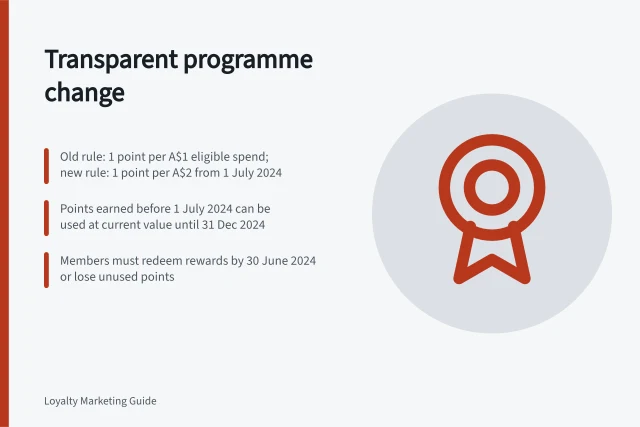 Transparent programme change

Old rule: 1 point per A$1 eligible spend; new rule: 1 point per A$2 from 1 July 2024

Points earned before 1 July 2024 can be used at current value until 31 Dec 2024

Members must redeem rewards by 30 June 2024 or lose unused points

Loyalty Marketing Guide